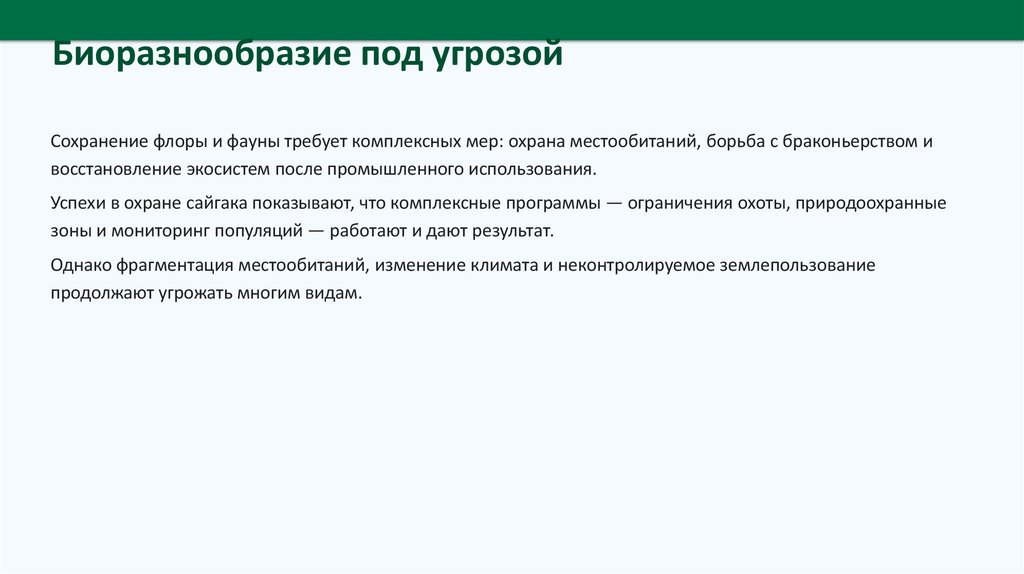 Биоразнообразие под угрозой

Сохранение флоры и фауны требует комплексных мер: охрана местообитаний, борьба с браконьерством и восстановление экосистем после промышленного использования.

Успехи в охране сайгака показывают, что комплексные программы — ограничения охоты, природоохранные зоны и мониторинг популяций — работают и дают результат.

Однако фрагментация местообитаний, изменение климата и неконтролируемое землепользование продолжают угрожать многим видам.